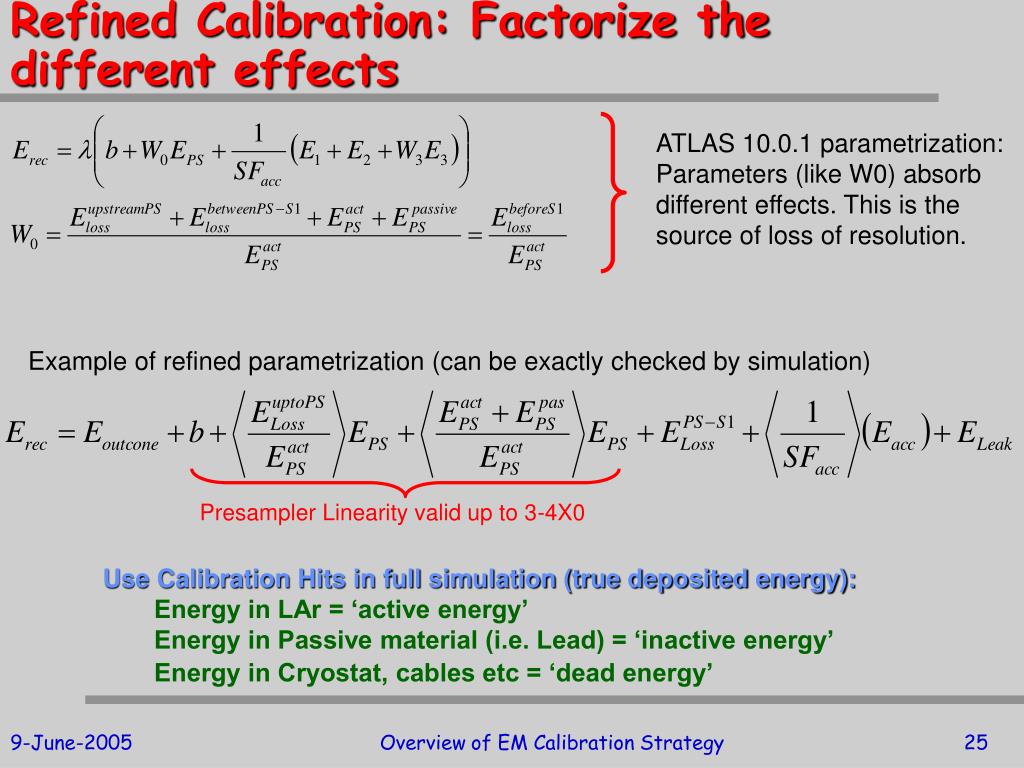 Refined Calibration: Factorize the different effects

$E_{rec} = \lambda \left( b + W_0 E_{PS} + \frac{1}{SF_{acc}} \left( E_1 + E_2 + W_3 E_3 \right) \right)$

$W_0 = \frac{E_{loss}^{upstreamPS} + E_{loss}^{betweenPS-S1} + E_{PS}^{act} + E_{PS}^{passive}}{E_{PS}^{act}} = \frac{E_{loss}^{beforeS1}}{E_{PS}^{act}}$

ATLAS 10.0.1 parametrization: Parameters (like W0) absorb different effects. This is the source of loss of resolution.

Example of refined parametrization (can be exactly checked by simulation)

$E_{rec} = E_{outcone} + b + \left\langle \frac{E_{Loss}^{uptoPS}}{E_{PS}^{act}} \right\rangle E_{PS} + \left\langle \frac{E_{PS}^{act} + E_{PS}^{pas}}{E_{PS}^{act}} \right\rangle E_{PS} + E_{Loss}^{PS-S1} + \left\langle \frac{1}{SF_{acc}} \right\rangle \left( E_{acc} \right) + E_{Leak}$

Presampler Linearity valid up to 3-4X0

Use Calibration Hits in full simulation (true deposited energy):
Energy in LAr = ‘active energy’
Energy in Passive material (i.e. Lead) = ‘inactive energy’
Energy in Cryostat, cables etc = ‘dead energy’

9-June-2005
Overview of EM Calibration Strategy
25